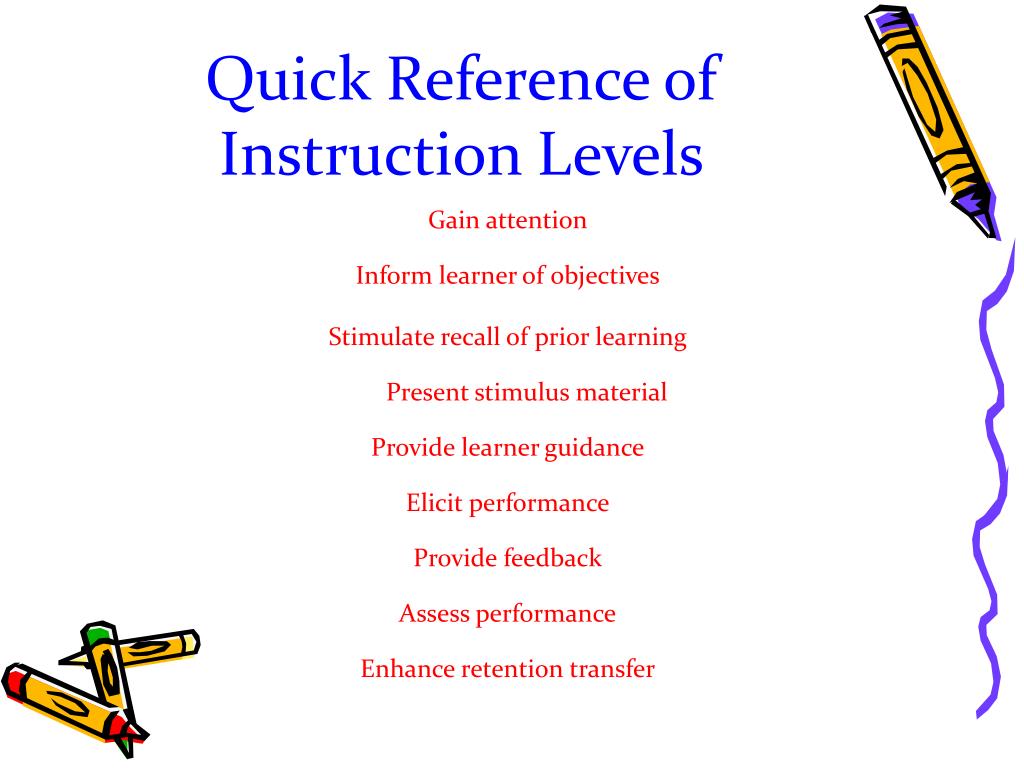 Quick Reference of Instruction Levels

Gain attention

Inform learner of objectives

Stimulate recall of prior learning

Present stimulus material

Provide learner guidance

Elicit performance

Provide feedback

Assess performance

Enhance retention transfer